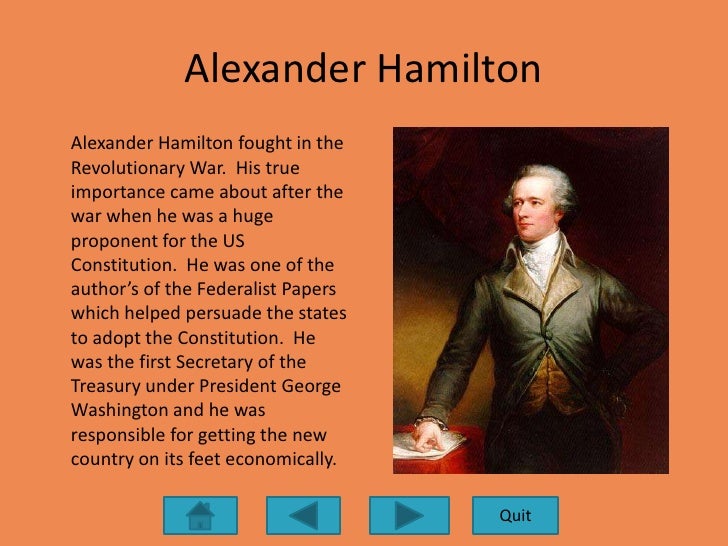 Alexander Hamilton

Alexander Hamilton fought in the Revolutionary War. His true importance came about after the war when he was a huge proponent for the US Constitution. He was one of the author's of the Federalist Papers which helped persuade the states to adopt the Constitution. He was the first Secretary of the Treasury under President George Washington and he was responsible for getting the new country on its feet economically.

Quit